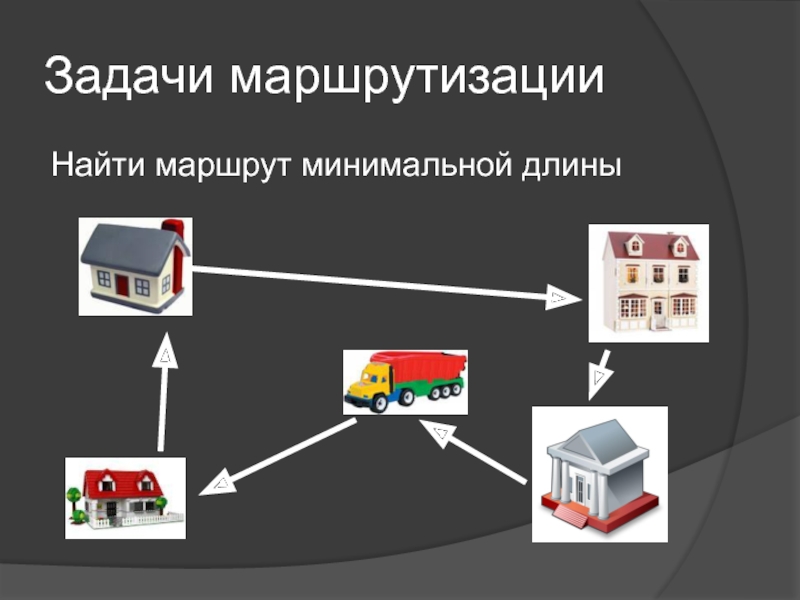 Задачи маршрутизации

Найти маршрут минимальной длины